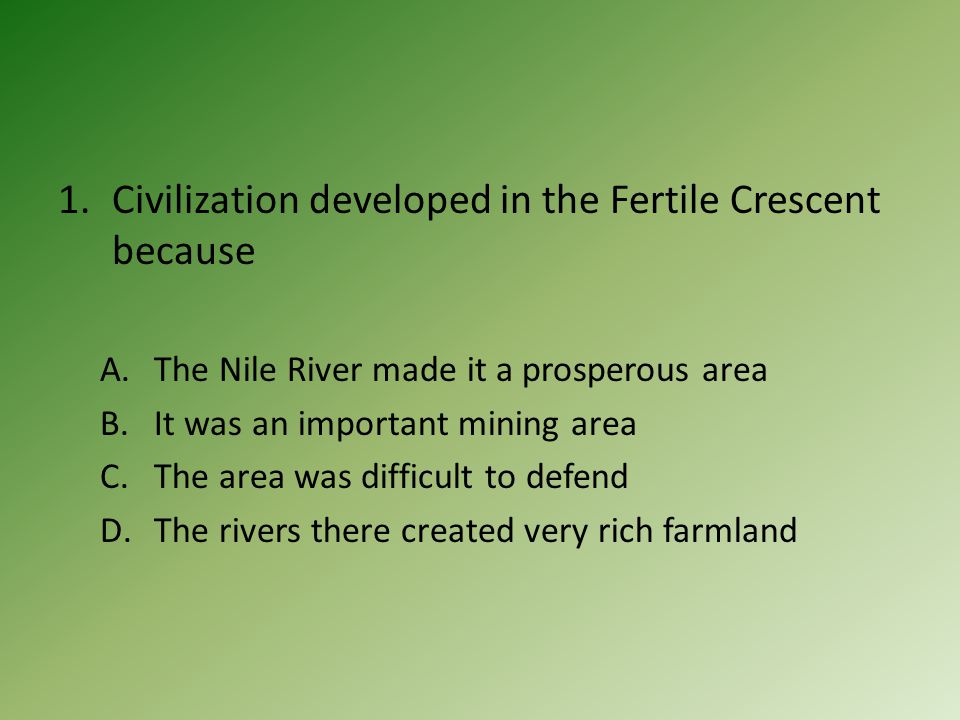 1. Civilization developed in the Fertile Crescent because

A. The Nile River made it a prosperous area
B. It was an important mining area
C. The area was difficult to defend
D. The rivers there created very rich farmland